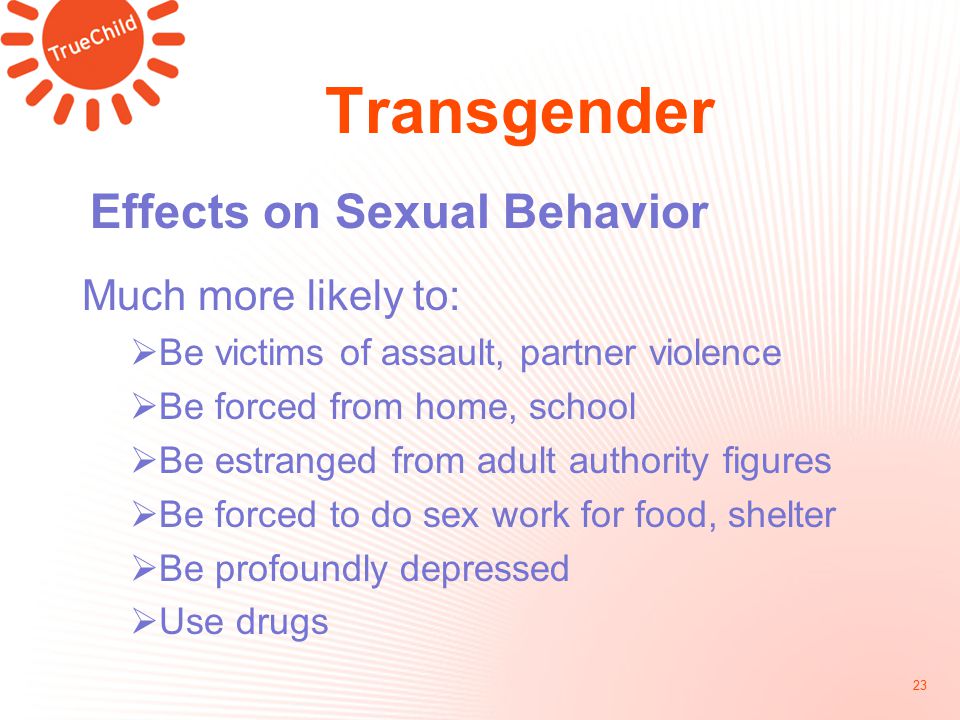 TrueChild

Transgender

Effects on Sexual Behavior

Much more likely to:

➢Be victims of assault, partner violence

➢Be forced from home, school

➢Be estranged from adult authority figures

➢Be forced to do sex work for food, shelter

➢Be profoundly depressed

➢Use drugs

23